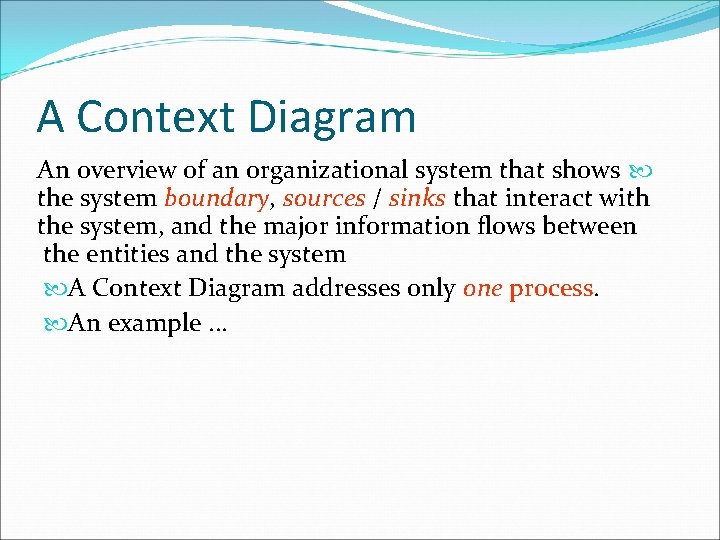 A Context Diagram

An overview of an organizational system that shows the system boundary, sources / sinks that interact with the system, and the major information flows between the entities and the system

A Context Diagram addresses only one process.

An example …